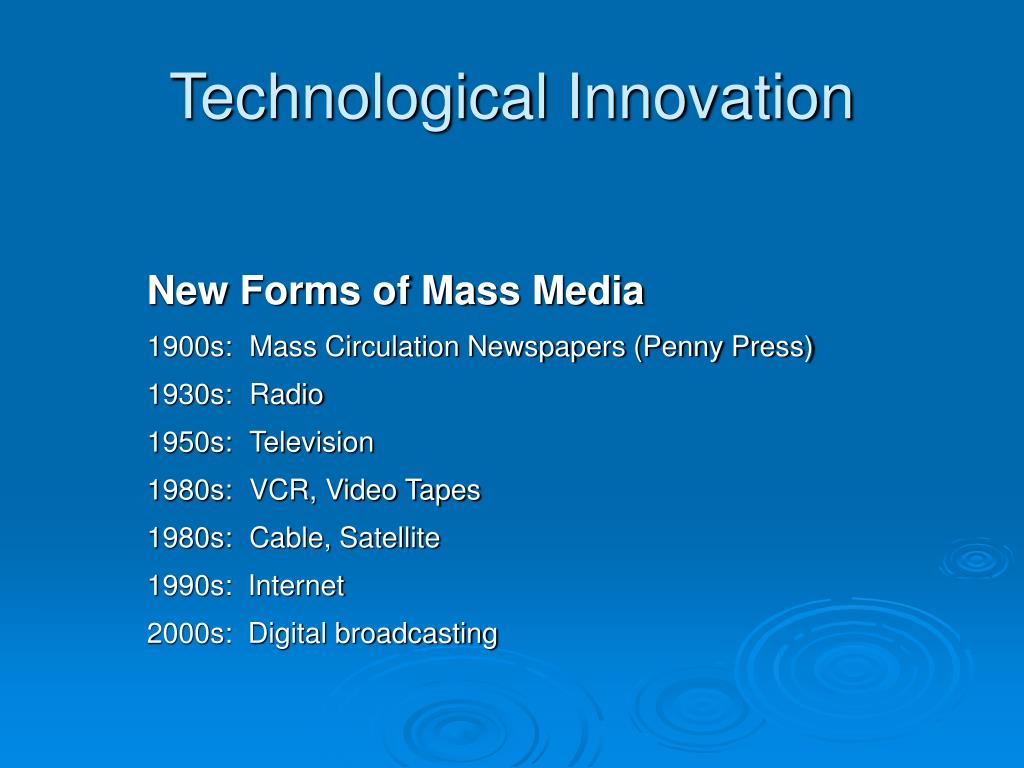 Technological Innovation

New Forms of Mass Media

1900s: Mass Circulation Newspapers (Penny Press)

1930s: Radio

1950s: Television

1980s: VCR, Video Tapes

1980s: Cable, Satellite

1990s: Internet

2000s: Digital broadcasting